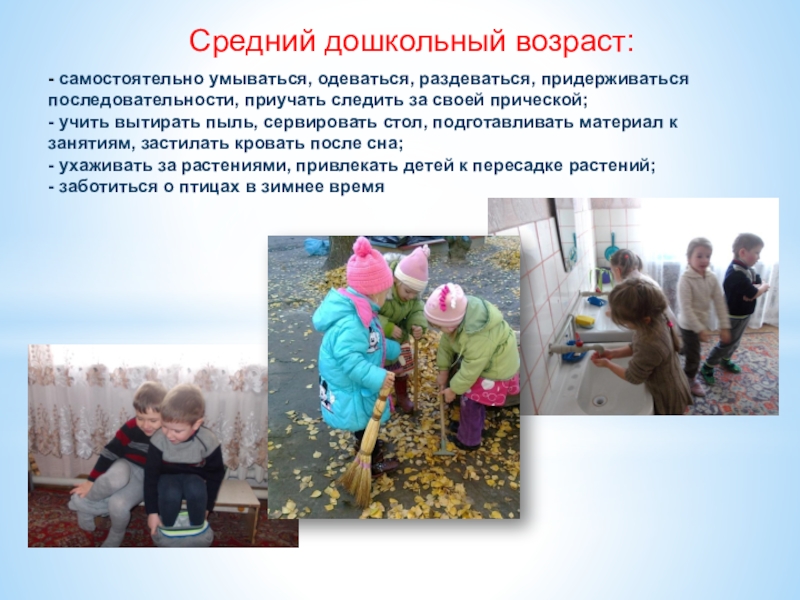 Средний дошкольный возраст:

- самостоятельно умываться, одеваться, раздеваться, придерживаться последовательности, приучать следить за своей прической;
- учить вытирать пыль, сервировать стол, подготавливать материал к занятиям, застилать кровать после сна;
- ухаживать за растениями, привлекать детей к пересадке растений;
- заботиться о птицах в зимнее время